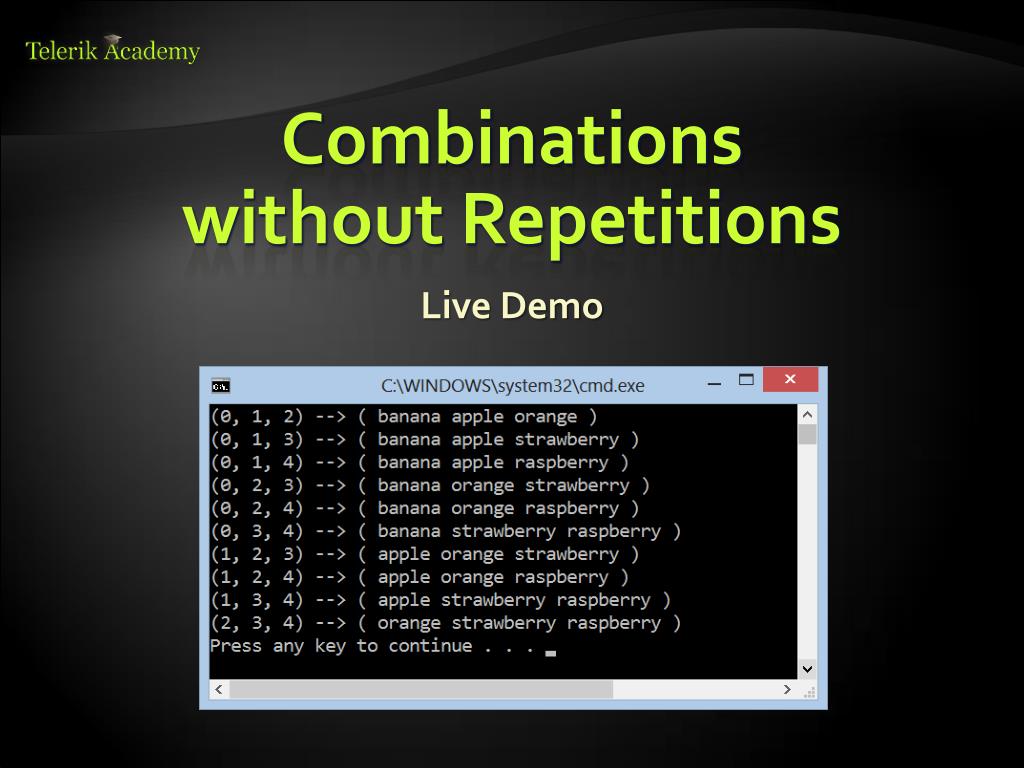 Telerik Academy

Combinations without Repetitions

Live Demo

C:\WINDOWS\system32\cmd.exe

(0, 1, 2) --> ( banana apple orange )
(0, 1, 3) --> ( banana apple strawberry )
(0, 1, 4) --> ( banana apple raspberry )
(0, 2, 3) --> ( banana orange strawberry )
(0, 2, 4) --> ( banana orange raspberry )
(0, 3, 4) --> ( banana strawberry raspberry )
(1, 2, 3) --> ( apple orange strawberry )
(1, 2, 4) --> ( apple orange raspberry )
(1, 3, 4) --> ( apple strawberry raspberry )
(2, 3, 4) --> ( orange strawberry raspberry )
Press any key to continue . . .